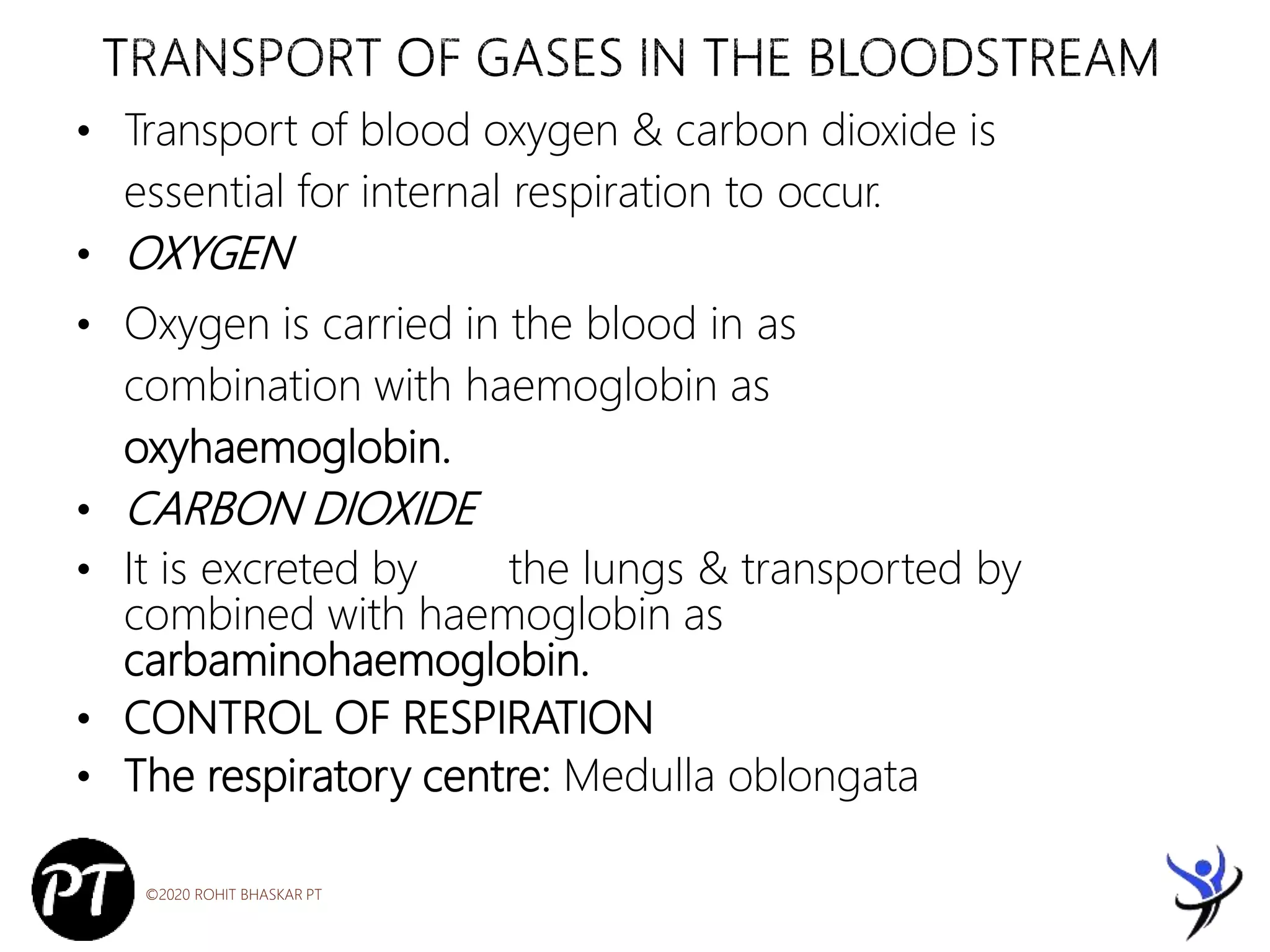 TRANSPORT OF GASES IN THE BLOODSTREAM

• Transport of blood oxygen & carbon dioxide is essential for internal respiration to occur.

• OXYGEN

• Oxygen is carried in the blood in as combination with haemoglobin as oxyhaemoglobin.

• CARBON DIOXIDE

• It is excreted by the lungs & transported by combined with haemoglobin as carbaminohaemoglobin.

• CONTROL OF RESPIRATION

• The respiratory centre: Medulla oblongata

PT

©2020 ROHIT BHASKAR PT